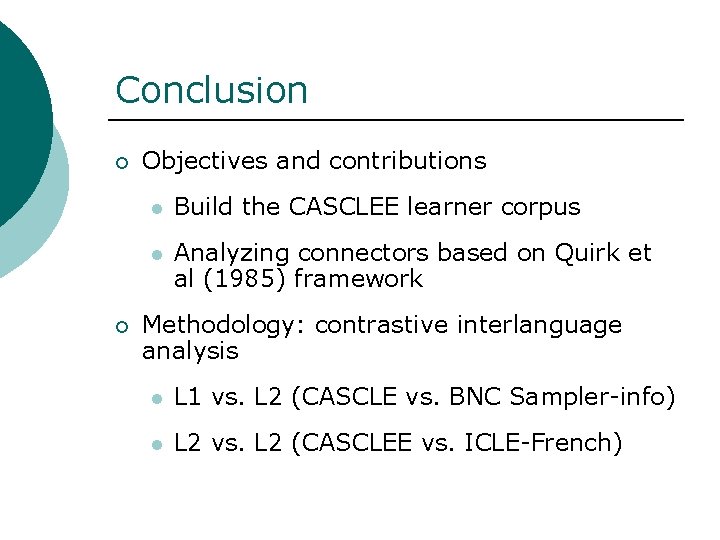 Conclusion

Objectives and contributions

Build the CASCLEE learner corpus

Analyzing connectors based on Quirk et al (1985) framework

Methodology: contrastive interlanguage analysis

L1 vs. L2 (CASCLE vs. BNC Sampler-info)

L2 vs. L2 (CASCLEE vs. ICLE-French)